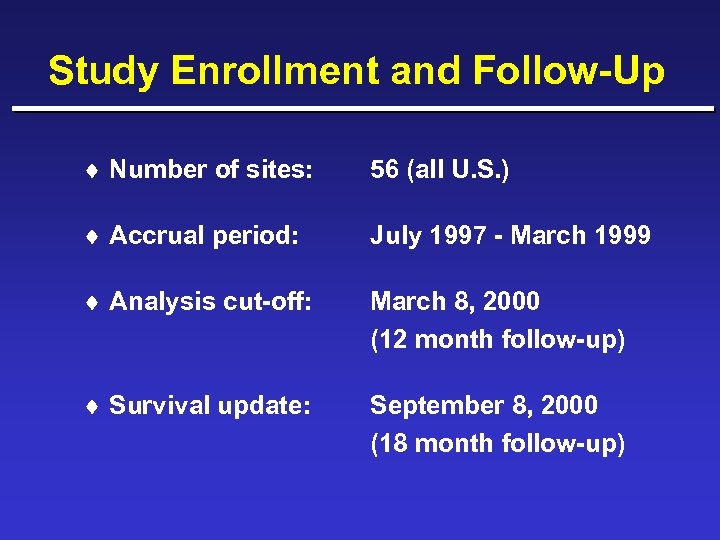 Study Enrollment and Follow-Up

♦ Number of sites: 56 (all U.S.)

♦ Accrual period: July 1997 - March 1999

♦ Analysis cut-off: March 8, 2000 (12 month follow-up)

♦ Survival update: September 8, 2000 (18 month follow-up)